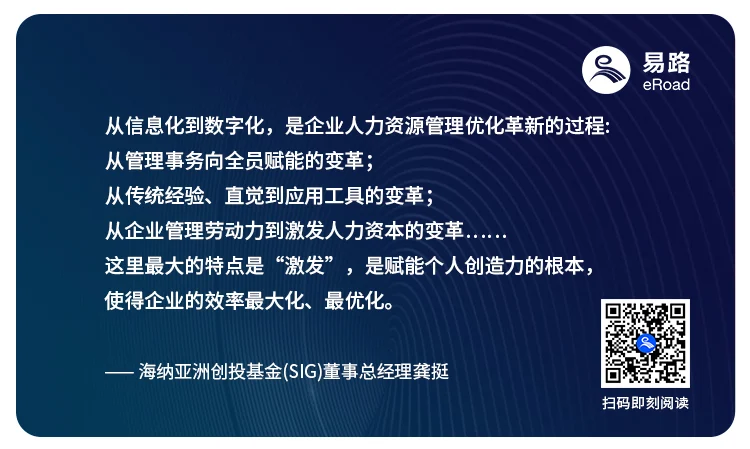 易路
eRoad

从信息化到数字化，是企业人力资源管理优化革新的过程:
从管理事务向全员赋能的变革；
从传统经验、直觉到应用工具的变革；
从企业管理劳动力到激发人力资本的变革……
这里最大的特点是“激发”，是赋能个人创造力的根本，
使得企业的效率最大化、最优化。

—— 海纳亚洲创投基金(SIG)董事总经理龚挺

扫码即刻阅读